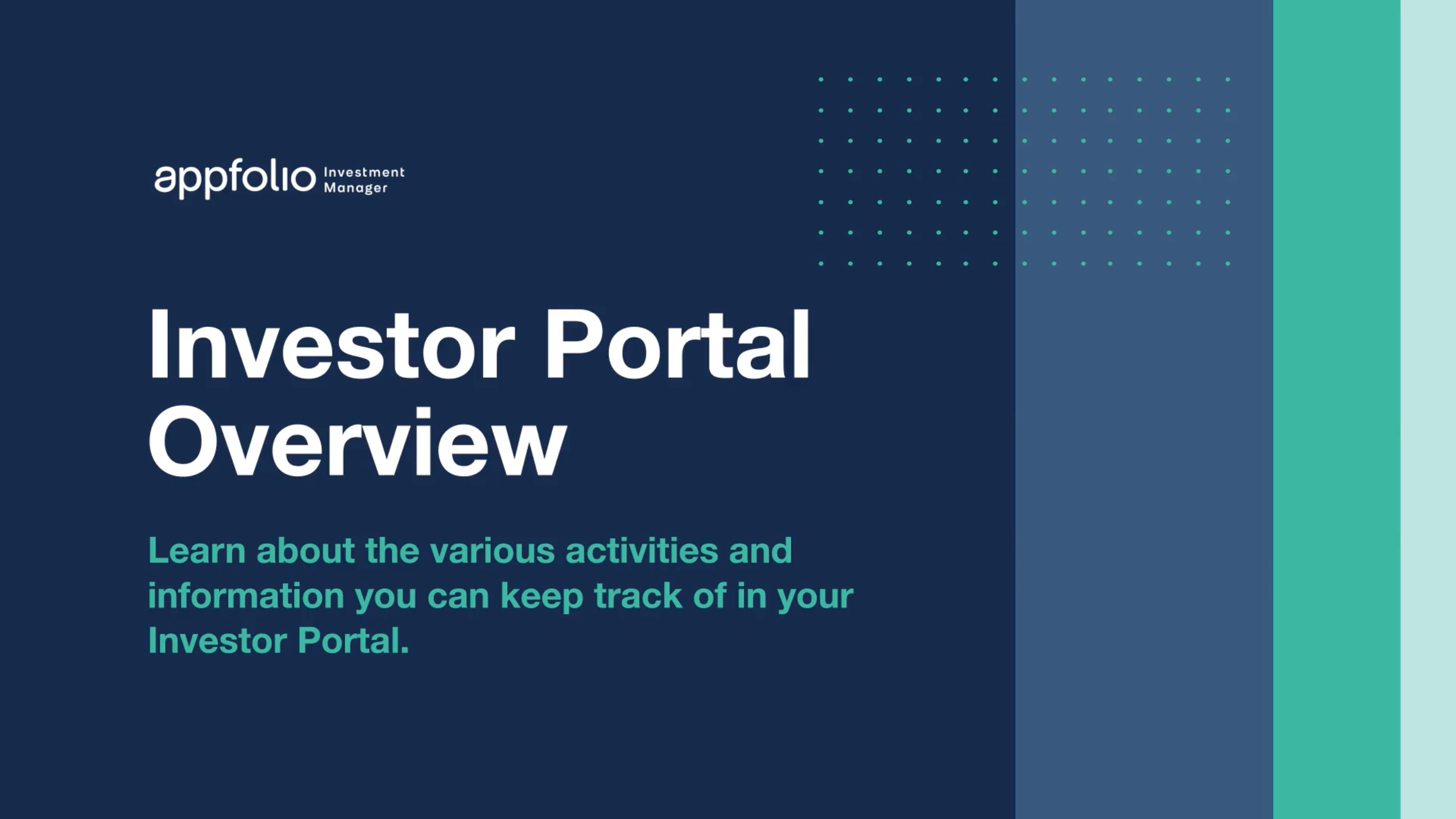 appfolio Investment Manager

Investor Portal Overview

Learn about the various activities and information you can keep track of in your Investor Portal.